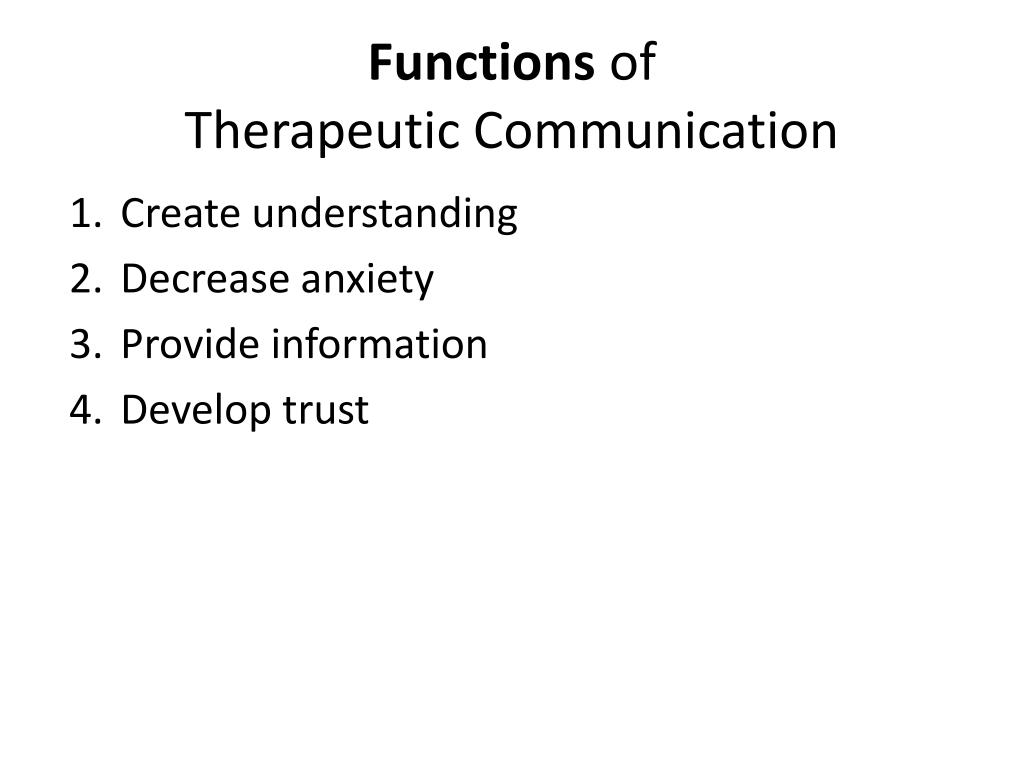 Functions of
Therapeutic Communication

1. Create understanding
2. Decrease anxiety
3. Provide information
4. Develop trust